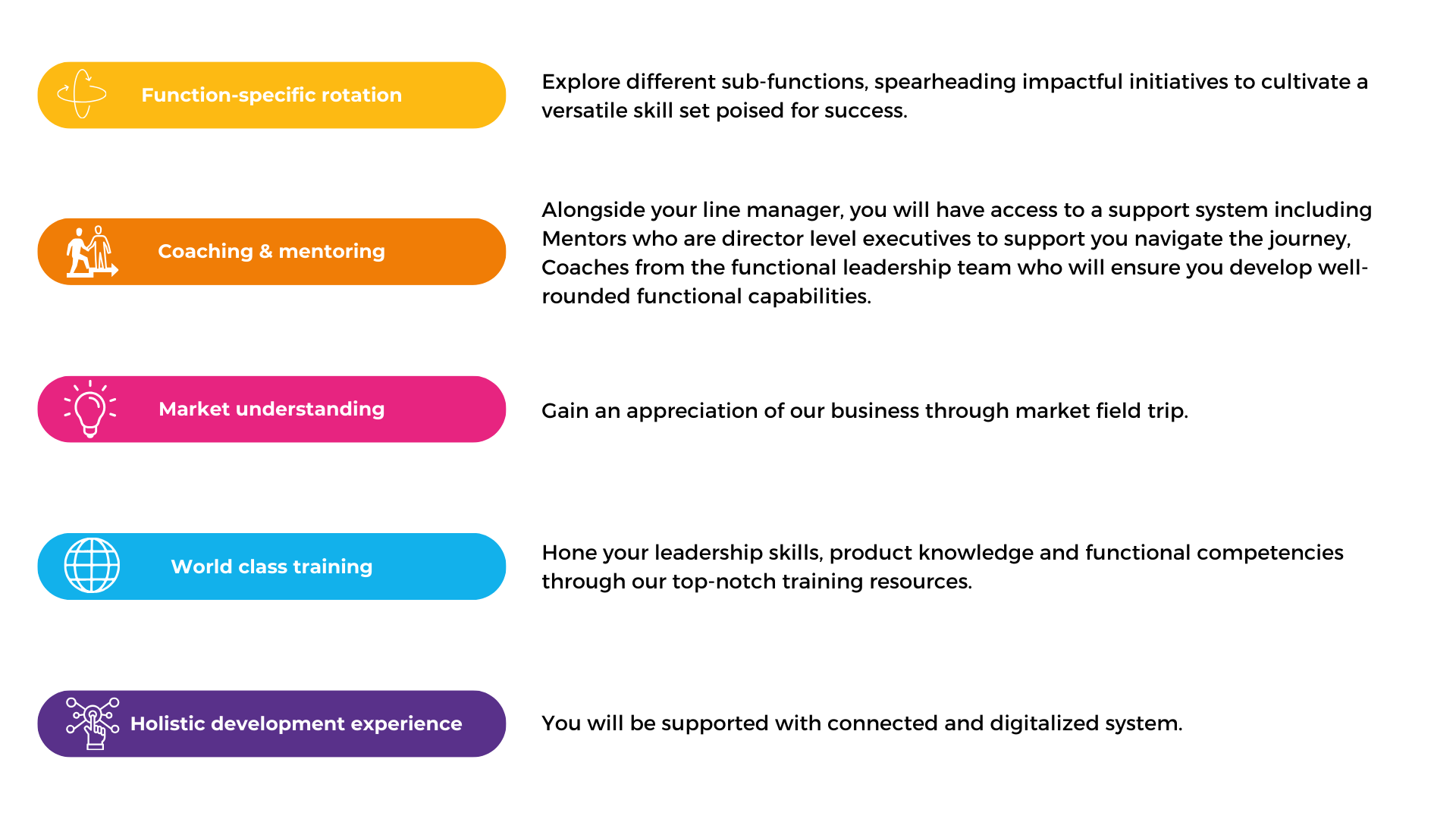 Function-specific rotation

Explore different sub-functions, spearheading impactful initiatives to cultivate a versatile skill set poised for success.

Coaching & mentoring

Alongside your line manager, you will have access to a support system including Mentors who are director level executives to support you navigate the journey, Coaches from the functional leadership team who will ensure you develop well-rounded functional capabilities.

Market understanding

Gain an appreciation of our business through market field trip.

World class training

Hone your leadership skills, product knowledge and functional competencies through our top-notch training resources.

Holistic development experience

You will be supported with connected and digitalized system.